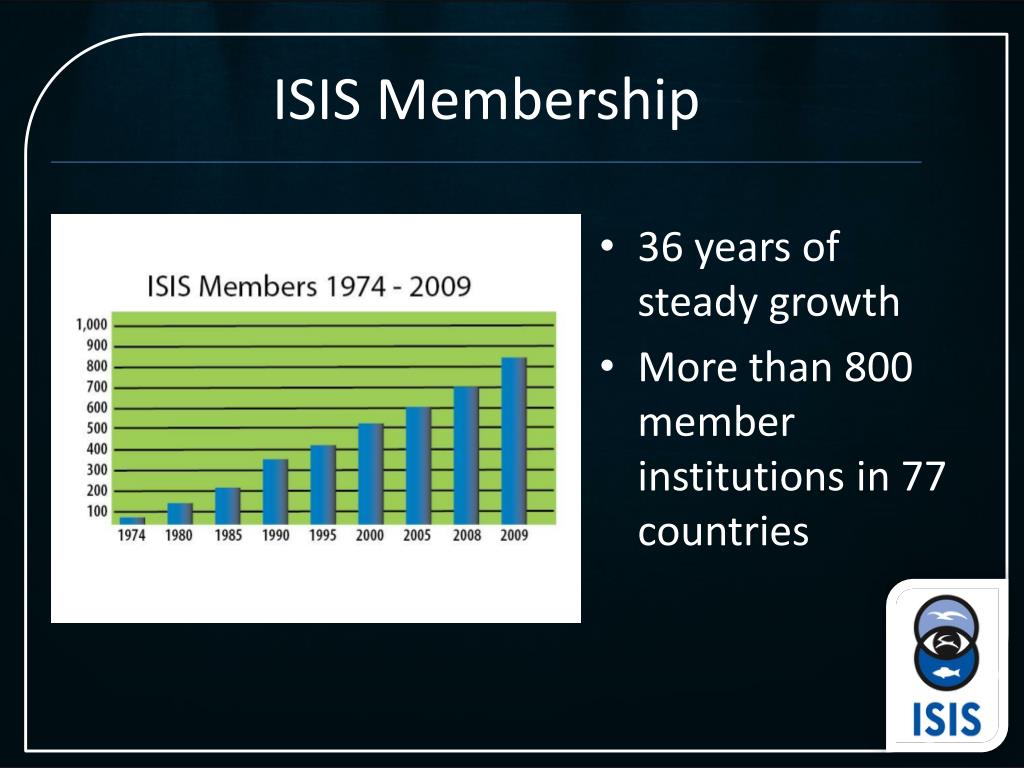 ISIS Membership

ISIS Members 1974 - 2009

1,000
900
800
700
600
500
400
300
200
100

1974 1980 1985 1990 1995 2000 2005 2008 2009

• 36 years of steady growth
• More than 800 member institutions in 77 countries

ISIS